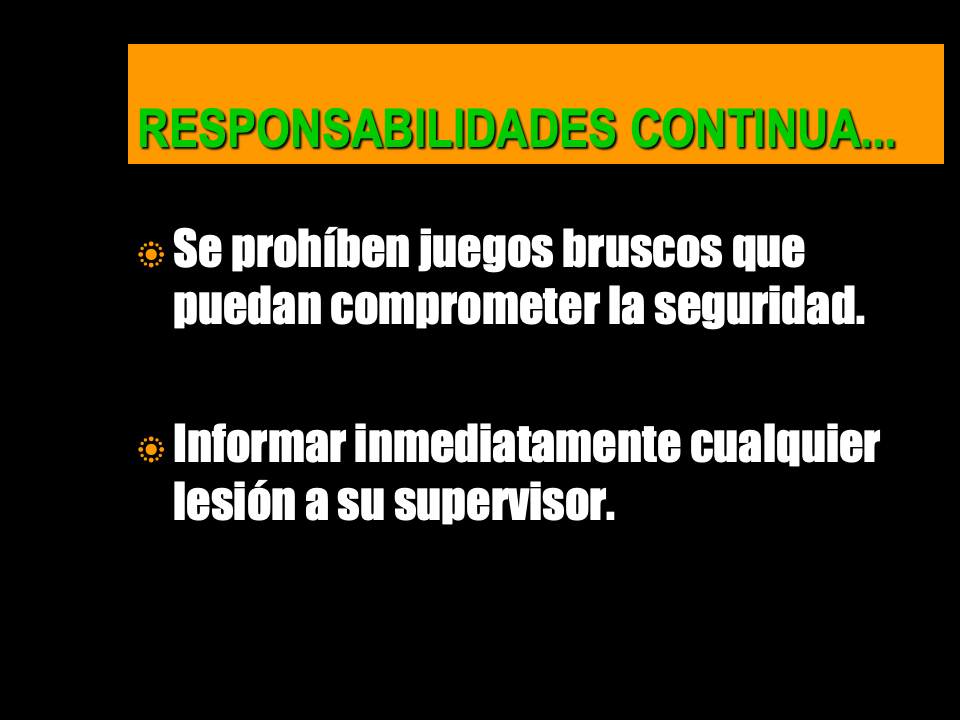 RESPONSABILIDADES CONTINUA...

Se prohíben juegos bruscos que puedan comprometer la seguridad.

Informar inmediatamente cualquier lesión a su supervisor.